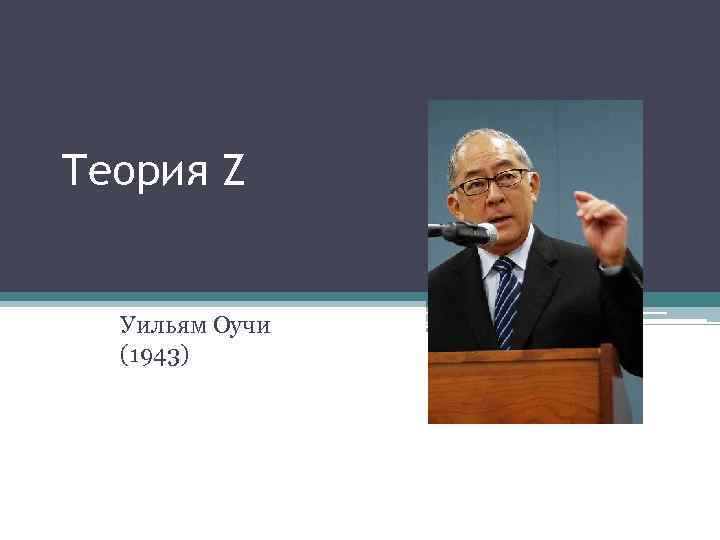 Теория Z

Уильям Оучи
(1943)